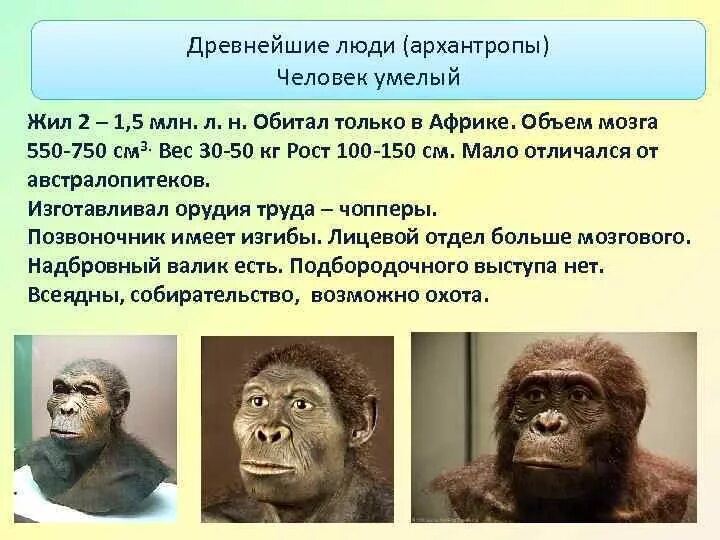 Древнейшие люди (архантропы)
Человек умелый

Жил 2 – 1,5 млн. л. н. Обитал только в Африке. Объем мозга 550-750 см$^{3.}$ Вес 30-50 кг Рост 100-150 см. Мало отличался от австралопитеков.
Изготавливал орудия труда – чопперы.
Позвоночник имеет изгибы. Лицевой отдел больше мозгового.
Надбровный валик есть. Подбородочного выступа нет.
Всеядны, собирательство, возможно охота.